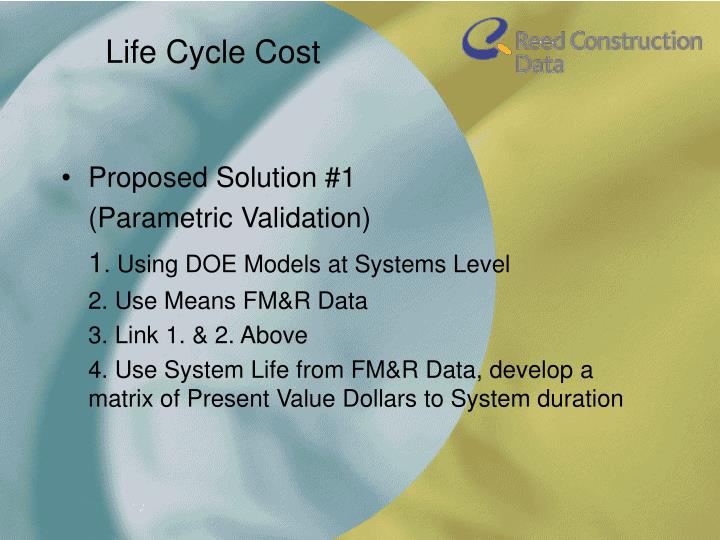 Life Cycle Cost

Reed Construction Data

• Proposed Solution #1
(Parametric Validation)

1. Using DOE Models at Systems Level

2. Use Means FM&R Data

3. Link 1. & 2. Above

4. Use System Life from FM&R Data, develop a matrix of Present Value Dollars to System duration